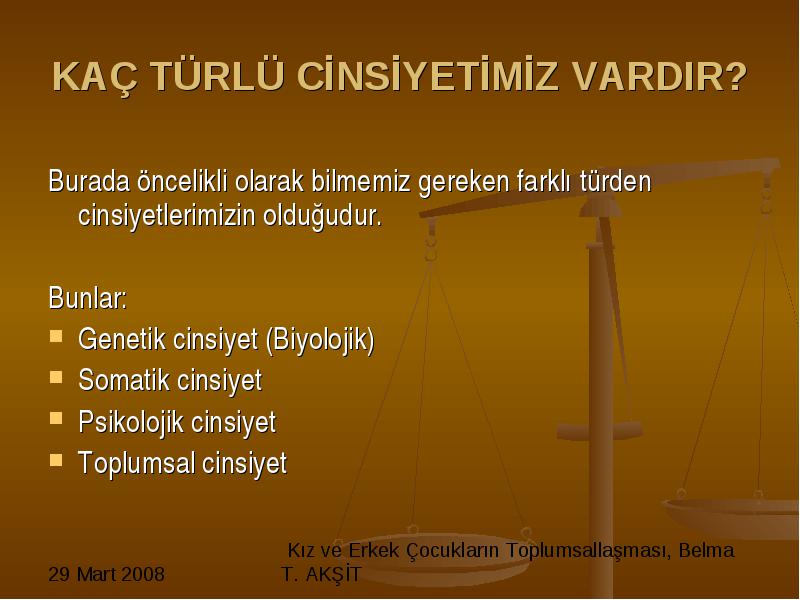 KAÇ TÜRLÜ CİNSİYETİMİZ VARDIR?

Burada öncelikli olarak bilmemiz gereken farklı türden cinsiyetlerimizin olduğudur.

Bunlar:
- Genetik cinsiyet (Biyolojik)
- Somatik cinsiyet
- Psikolojik cinsiyet
- Toplumsal cinsiyet

29 Mart 2008

Kız ve Erkek Çocukların Toplumsallaşması, Belma T. AKŞİT